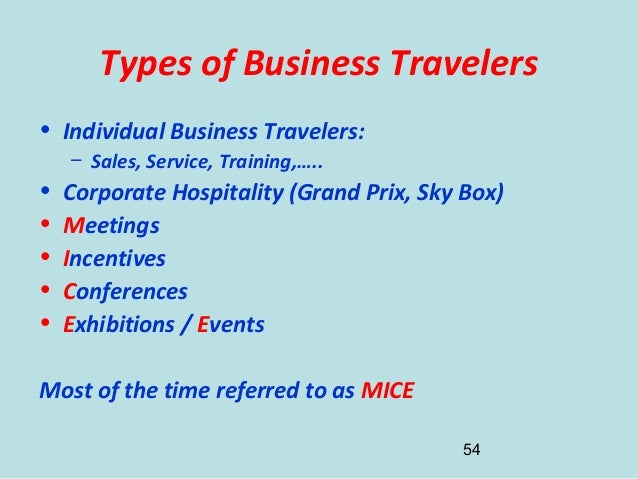 Types of Business Travelers

• Individual Business Travelers:
– Sales, Service, Training,…..
• Corporate Hospitality (Grand Prix, Sky Box)
• Meetings
• Incentives
• Conferences
• Exhibitions / Events

Most of the time referred to as MICE

54